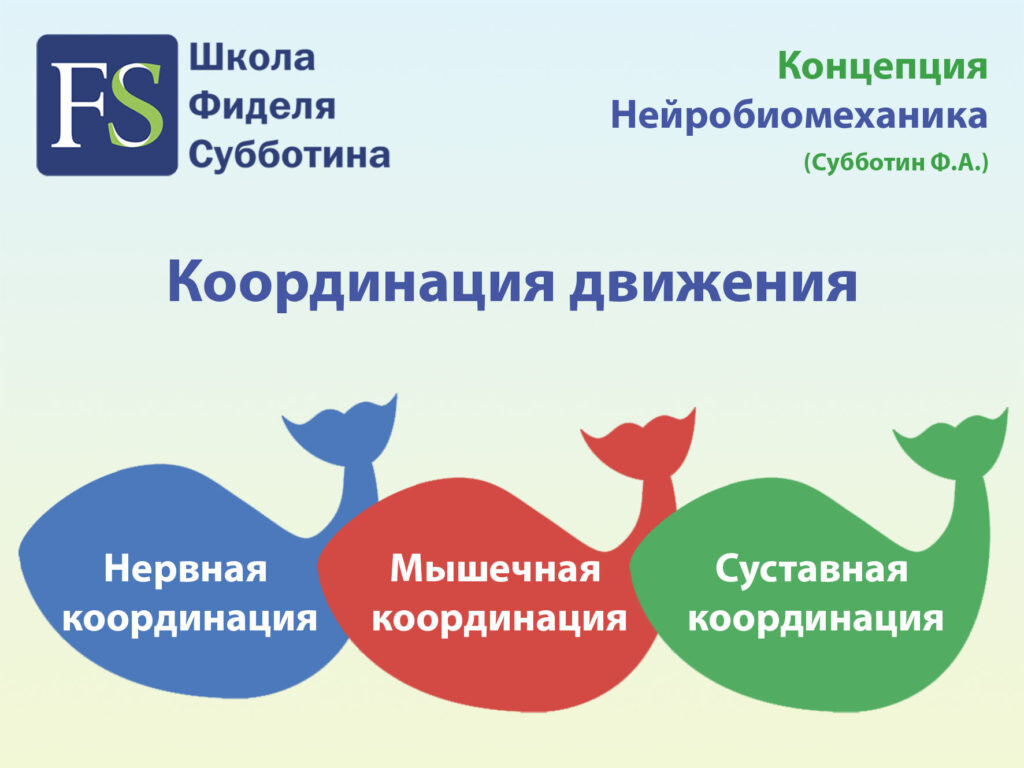 FS

Школа
Фиделя
Субботина

Концепция
Нейробиомеханика
(Субботин Ф.А.)

Координация движения

Нервная координация

Мышечная координация

Суставная координация